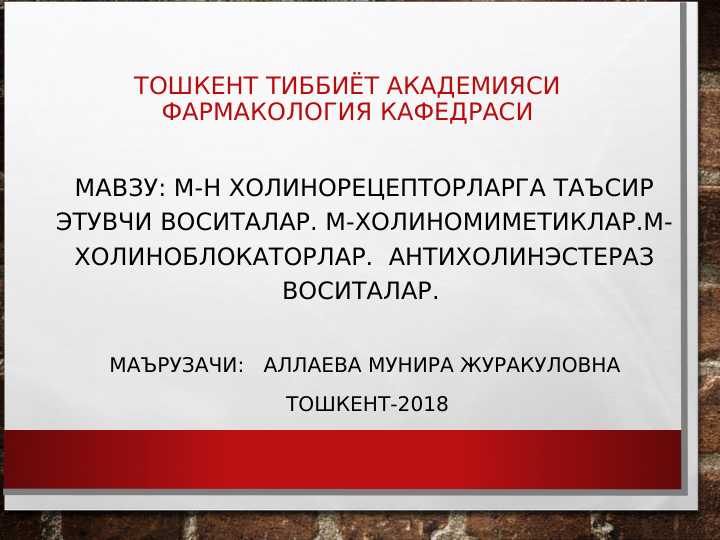 ТОШКЕНТ ТИББИЁТ АКАДЕМИЯСИ
ФАРМАКОЛОГИЯ КАФЕДРАСИ

МАВЗУ: М-Н ХОЛИНОРЕЦЕПТОРЛАРГА ТАЪСИР ЭТУВЧИ ВОСИТАЛАР. М-ХОЛИНОМИМЕТИКЛАР.М-ХОЛИНОБЛОКАТОРЛАР. АНТИХОЛИНЭСТЕРАЗ ВОСИТАЛАР.

МАЪРУЗАЧИ: АЛЛАЕВА МУНИРА ЖУРАКУЛОВНА

ТОШКЕНТ-2018